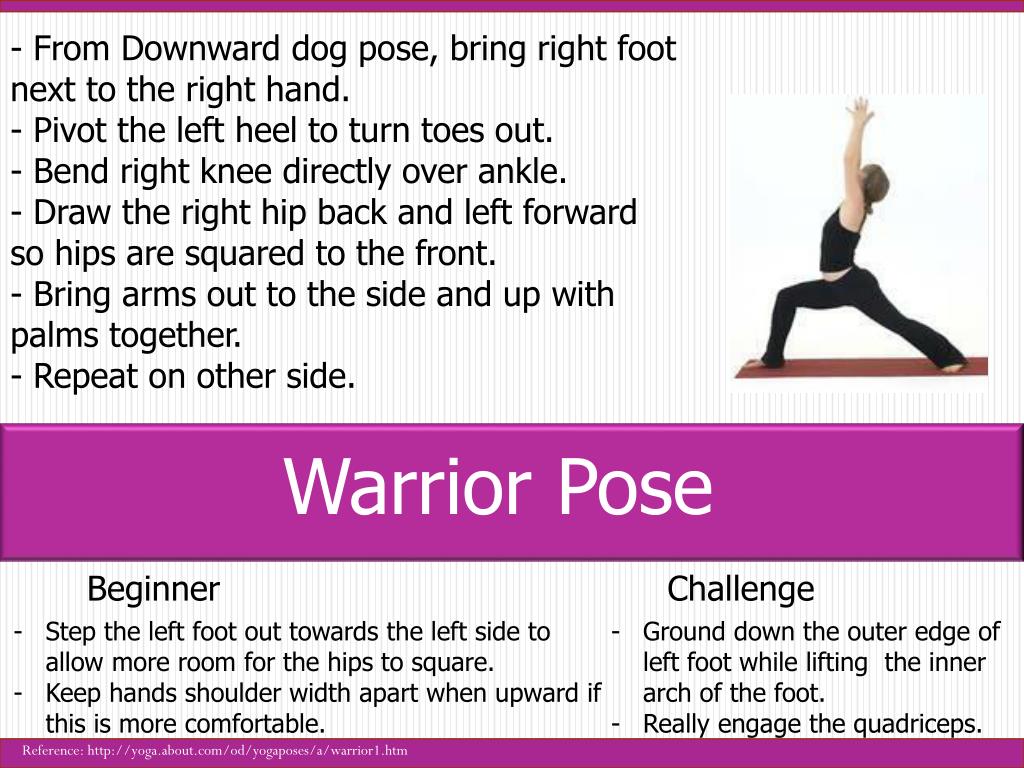 - From Downward dog pose, bring right foot next to the right hand.
- Pivot the left heel to turn toes out.
- Bend right knee directly over ankle.
- Draw the right hip back and left forward so hips are squared to the front.
- Bring arms out to the side and up with palms together.
- Repeat on other side.

Warrior Pose

Beginner

- Step the left foot out towards the left side to allow more room for the hips to square.
- Keep hands shoulder width apart when upward if this is more comfortable.

Challenge

- Ground down the outer edge of left foot while lifting the inner arch of the foot.
- Really engage the quadriceps.

Reference: http://yoga.about.com/od/yogaposes/a/warrior1.htm